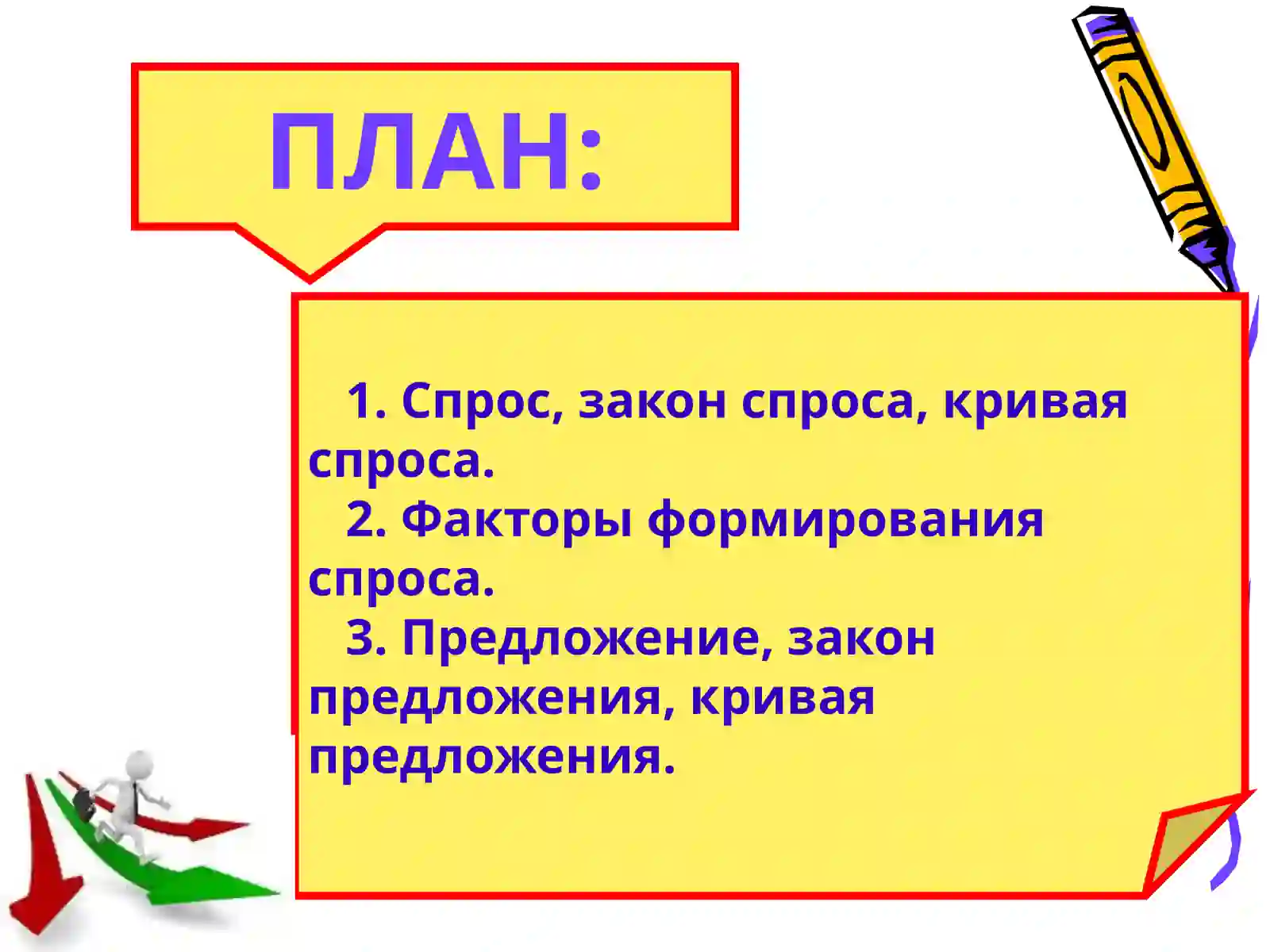 ПЛАН:

1. Спрос, закон спроса, кривая спроса.
2. Факторы формирования спроса.
3. Предложение, закон предложения, кривая предложения.